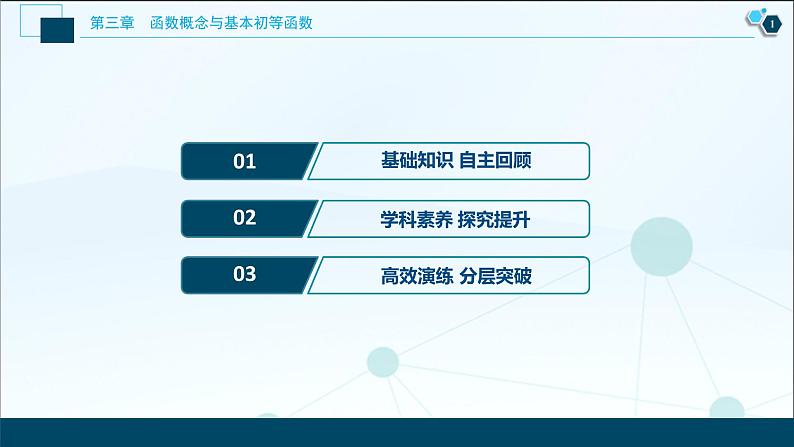 第三章　函数概念与基本初等函数

1

01 基础知识 自主回顾

02 学科素养 探究提升

03 高效演练 分层突破